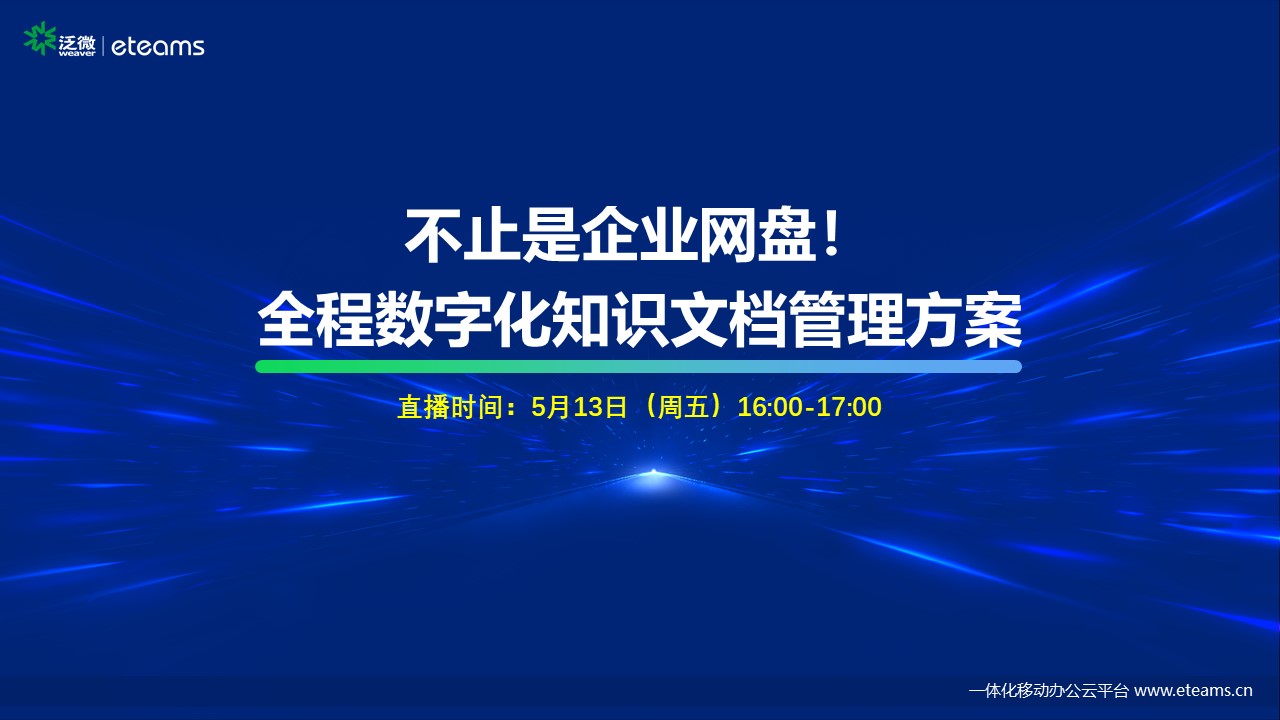 泛微 weaver | eteams

不止是企业网盘！
全程数字化知识文档管理方案

直播时间：5月13日（周五）16:00-17:00

一体化移动办公云平台 www.eteams.cn